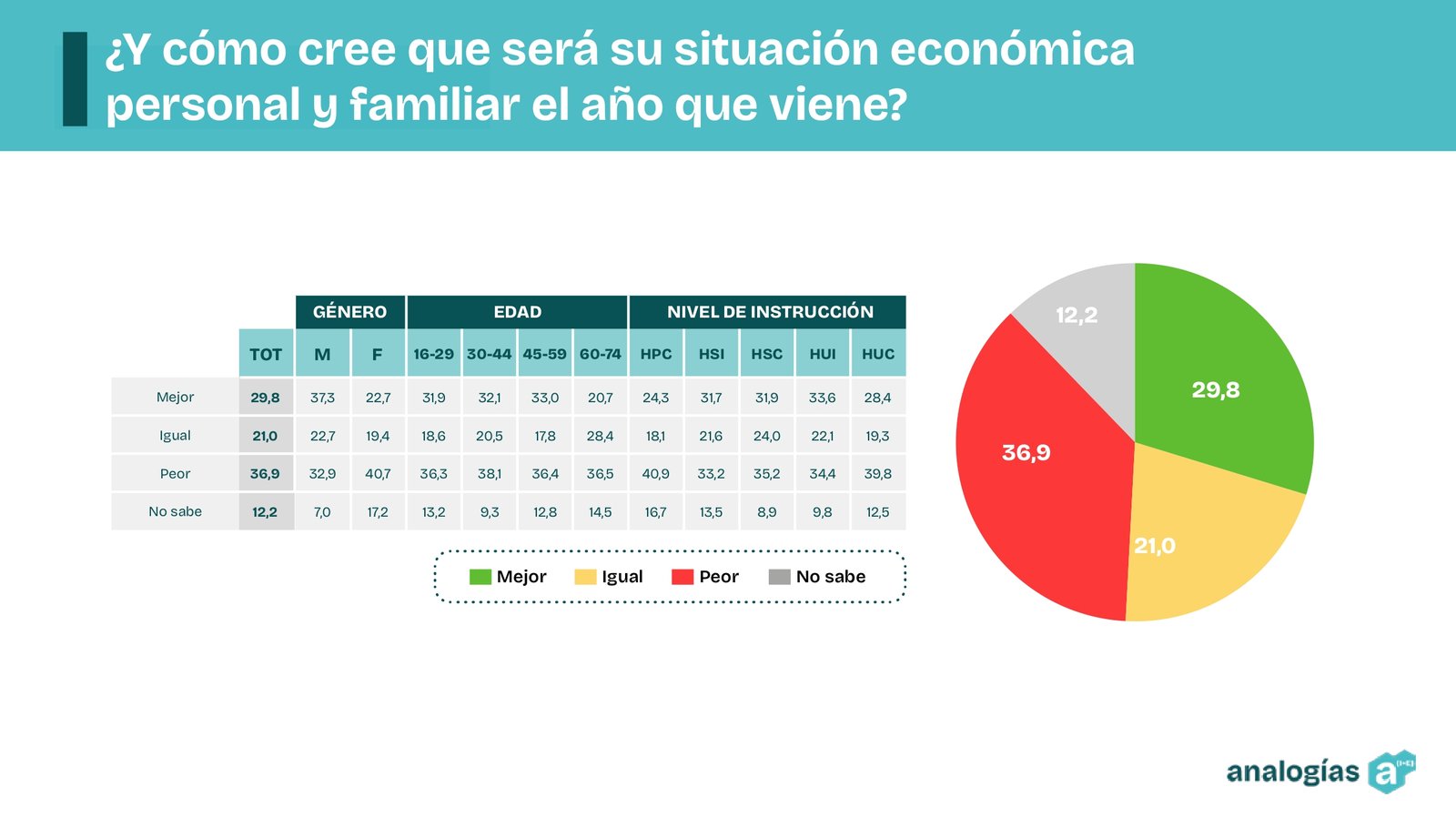 ¿Y cómo cree que será su situación económica personal y familiar el año que viene?

| | | GÉNERO | | EDAD | | | | NIVEL DE INSTRUCCIÓN | | | | |
|---|---|---|---|---|---|---|---|---|---|---|---|---|
| | TOT | M | F | 16-29 | 30-44 | 45-59 | 60-74 | HPC | HSI | HSC | HUI | HUC |
| Mejor | 29,8 | 37,3 | 22,7 | 31,9 | 32,1 | 33,0 | 20,7 | 24,3 | 31,7 | 31,9 | 33,6 | 28,4 |
| Igual | 21,0 | 22,7 | 19,4 | 18,6 | 20,5 | 17,8 | 28,4 | 18,1 | 21,6 | 24,0 | 22,1 | 19,3 |
| Peor | 36,9 | 32,9 | 40,7 | 36,3 | 38,1 | 36,4 | 36,5 | 40,9 | 33,2 | 35,2 | 34,4 | 39,8 |
| No sabe | 12,2 | 7,0 | 17,2 | 13,2 | 9,3 | 12,8 | 14,5 | 16,7 | 13,5 | 8,9 | 9,8 | 12,5 |

Mejor Igual Peor No sabe

12,2
29,8
36,9
21,0

analogías a